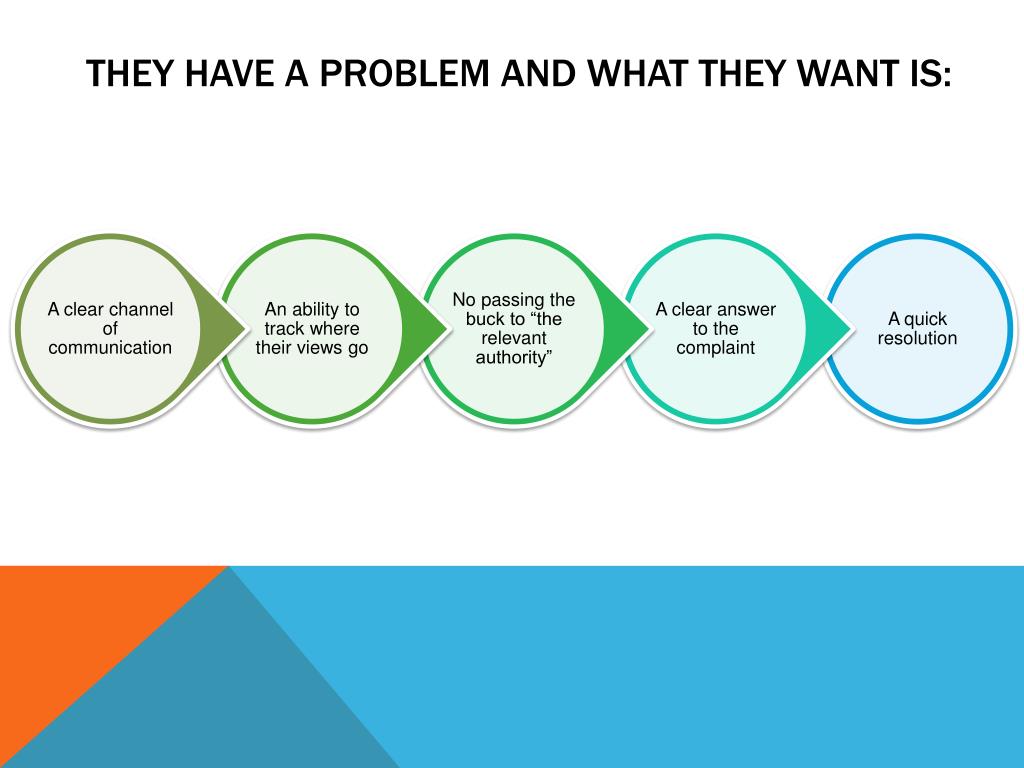 THEY HAVE A PROBLEM AND WHAT THEY WANT IS:

A clear channel of communication

An ability to track where their views go

No passing the buck to “the relevant authority”

A clear answer to the complaint

A quick resolution